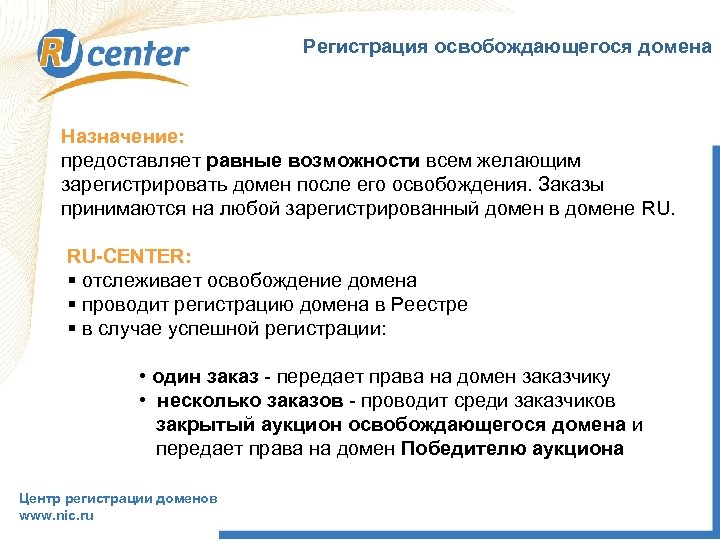 RU center

Регистрация освобождающегося домена

Назначение:
предоставляет равные возможности всем желающим зарегистрировать домен после его освобождения. Заказы принимаются на любой зарегистрированный домен в домене RU.

RU-CENTER:
▪ отслеживает освобождение домена
▪ проводит регистрацию домена в Реестре
▪ в случае успешной регистрации:

• один заказ - передает права на домен заказчику
• несколько заказов - проводит среди заказчиков закрытый аукцион освобождающегося домена и передает права на домен Победителю аукциона

Центр регистрации доменов
www.nic.ru